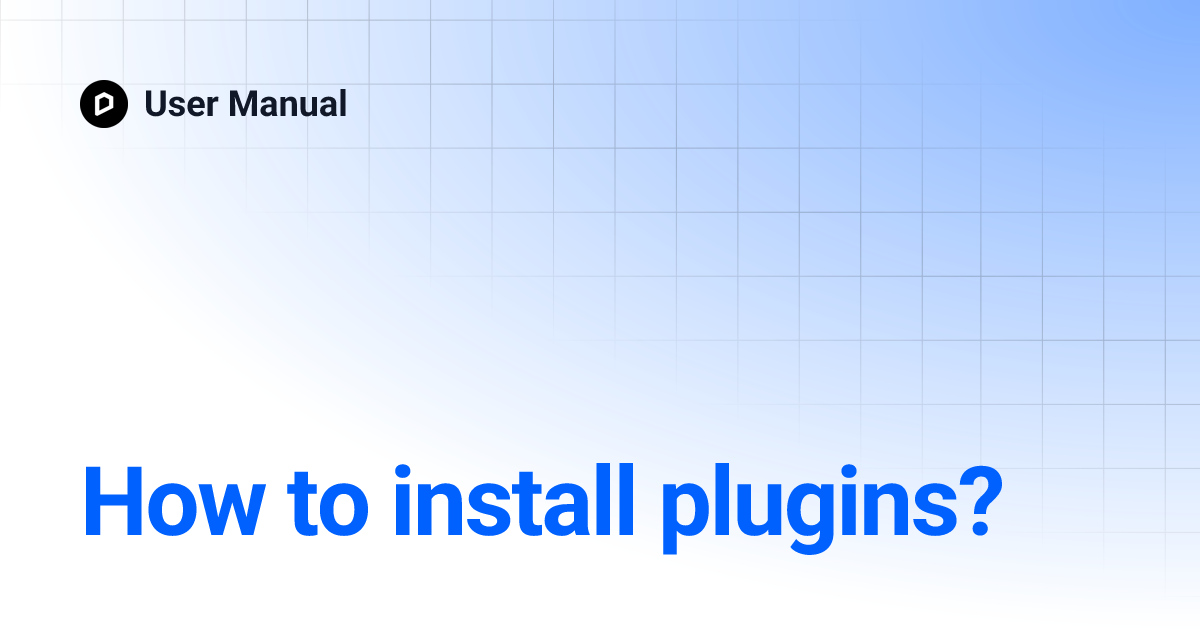 User Manual

How to install plugins?